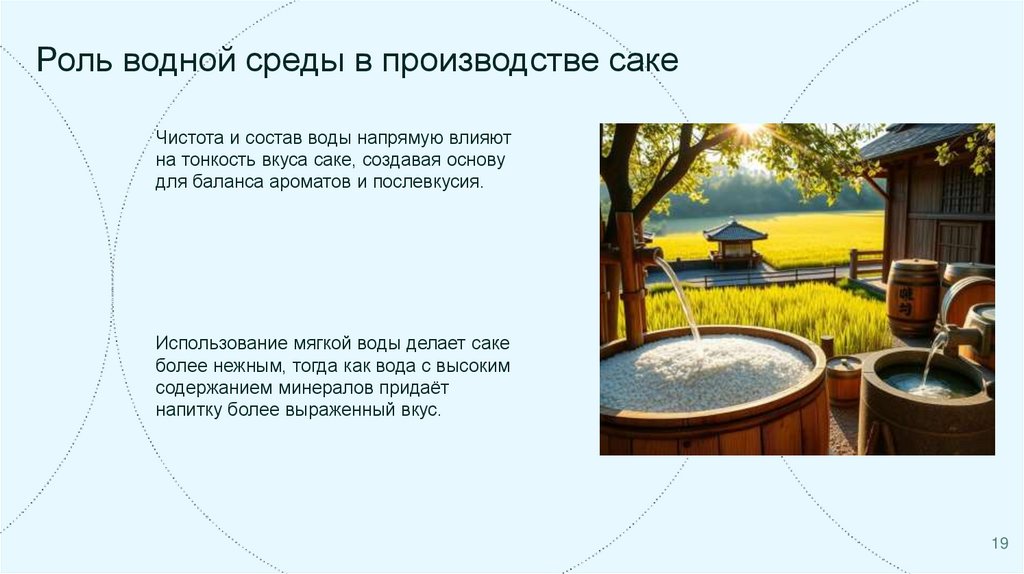 Роль водной среды в производстве саке

Чистота и состав воды напрямую влияют на тонкость вкуса саке, создавая основу для баланса ароматов и послевкусия.

Использование мягкой воды делает саке более нежным, тогда как вода с высоким содержанием минералов придаёт напитку более выраженный вкус.

19